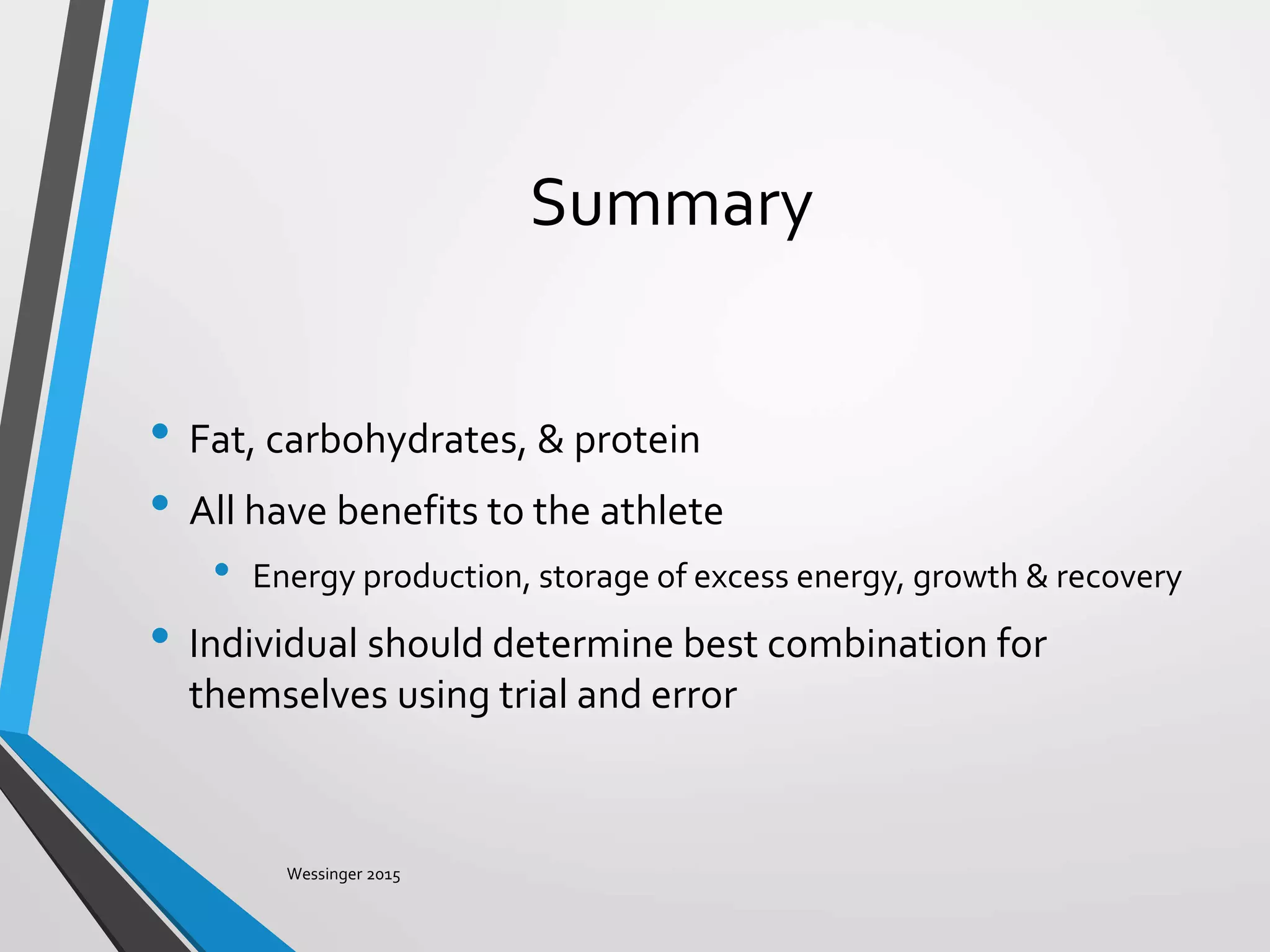 Summary

• Fat, carbohydrates, & protein
• All have benefits to the athlete
  • Energy production, storage of excess energy, growth & recovery
• Individual should determine best combination for themselves using trial and error

Wessinger 2015